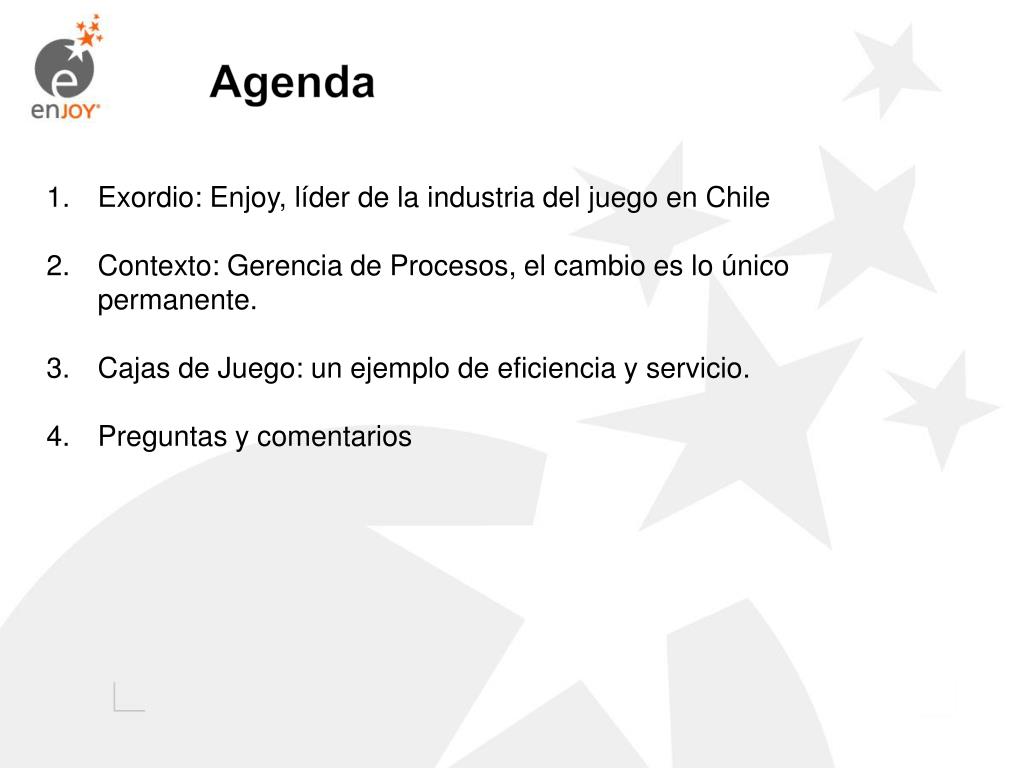 e
enJOY

Agenda

1. Exordio: Enjoy, líder de la industria del juego en Chile

2. Contexto: Gerencia de Procesos, el cambio es lo único permanente.

3. Cajas de Juego: un ejemplo de eficiencia y servicio.

4. Preguntas y comentarios